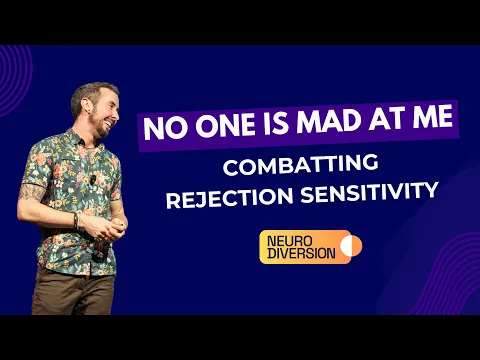 NO ONE IS MAD AT ME

COMBATTING REJECTION SENSITIVITY

NEURO DIVERSION